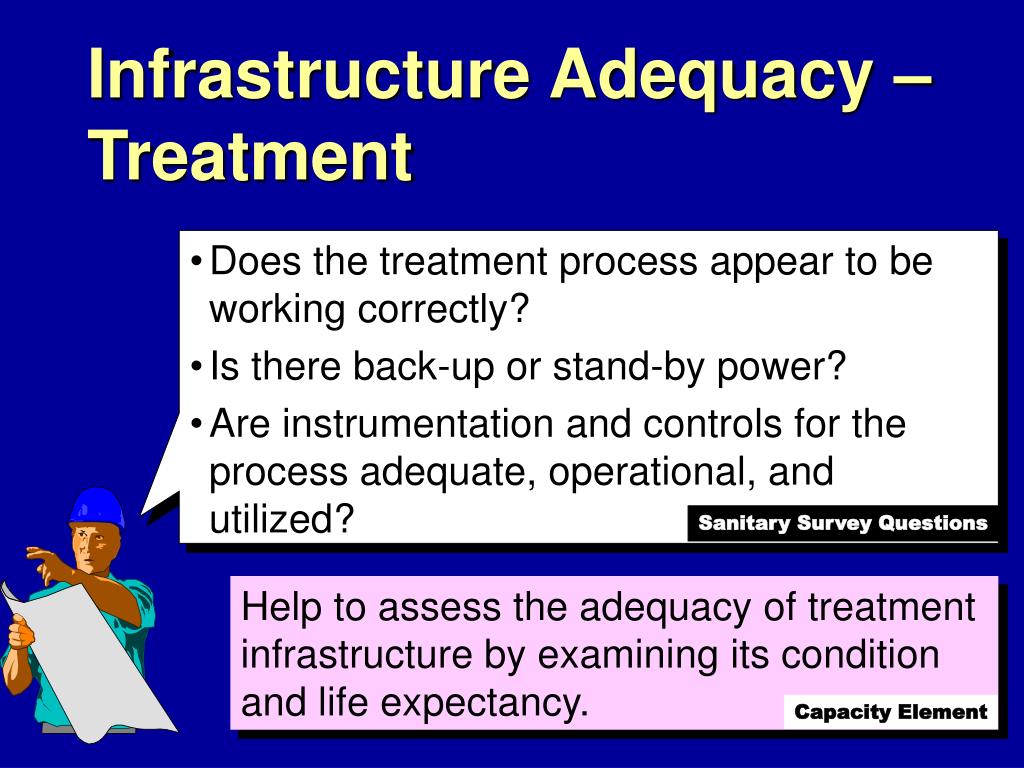 Infrastructure Adequacy – Treatment

• Does the treatment process appear to be working correctly?
• Is there back-up or stand-by power?
• Are instrumentation and controls for the process adequate, operational, and utilized?

Sanitary Survey Questions

Help to assess the adequacy of treatment infrastructure by examining its condition and life expectancy.

Capacity Element